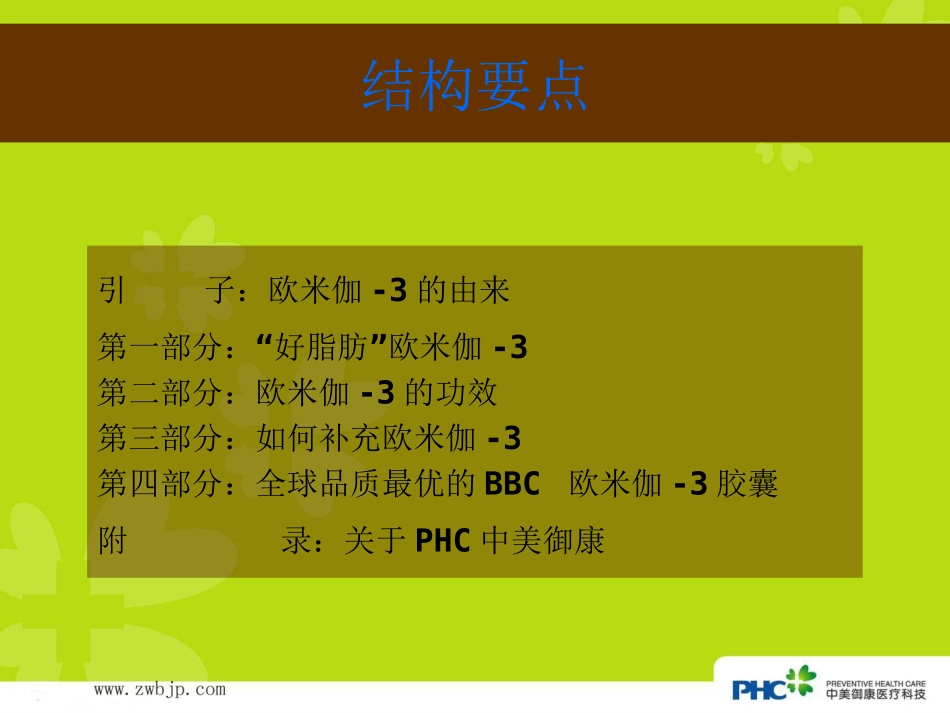 结构要点

引　　子：欧米伽 -3 的由来

第一部分：“好脂肪”欧米伽 -3
第二部分：欧米伽 -3 的功效
第三部分：如何补充欧米伽 -3
第四部分：全球品质最优的 BBC 欧米伽 -3 胶囊

附　　录：关于 PHC 中美御康

www.zwbjp.com

PHC PREVENTIVE HEALTH CARE 中美御康医疗科技